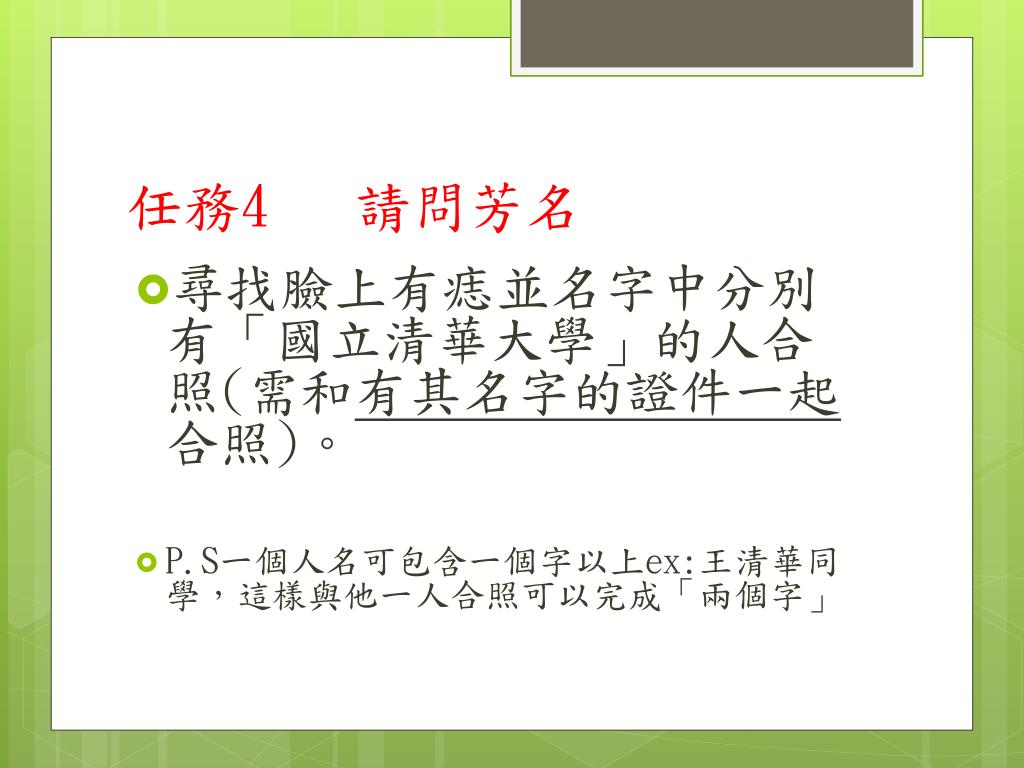 任務4　請問芳名

尋找臉上有痣並名字中分別有「國立清華大學」的人合照(需和有其名字的證件一起合照)。

P.S一個人名可包含一個字以上ex:王清華同學，這樣與他一人合照可以完成「兩個字」